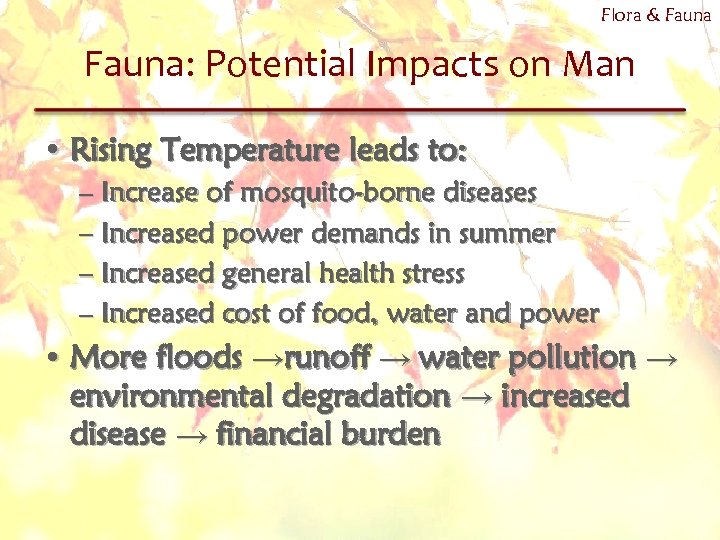 Flora & Fauna

Fauna: Potential Impacts on Man

• Rising Temperature leads to:
– Increase of mosquito-borne diseases
– Increased power demands in summer
– Increased general health stress
– Increased cost of food, water and power
• More floods →runoff → water pollution → environmental degradation → increased disease → financial burden